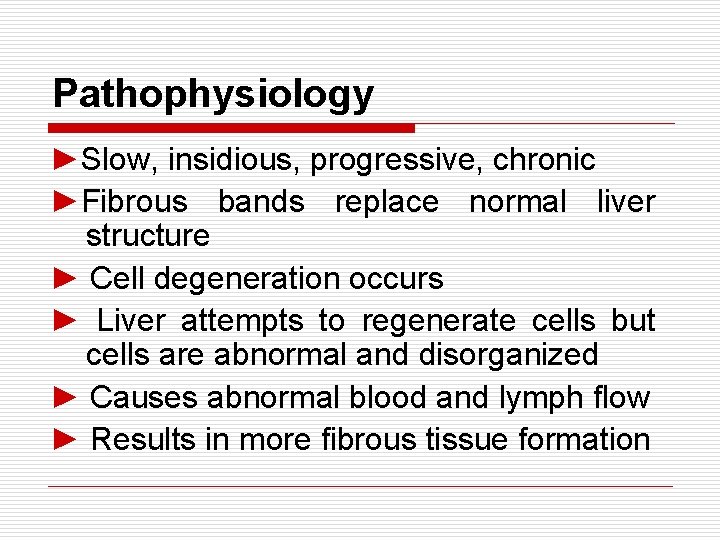 Pathophysiology

►Slow, insidious, progressive, chronic

►Fibrous bands replace normal liver structure

► Cell degeneration occurs

► Liver attempts to regenerate cells but cells are abnormal and disorganized

► Causes abnormal blood and lymph flow

► Results in more fibrous tissue formation